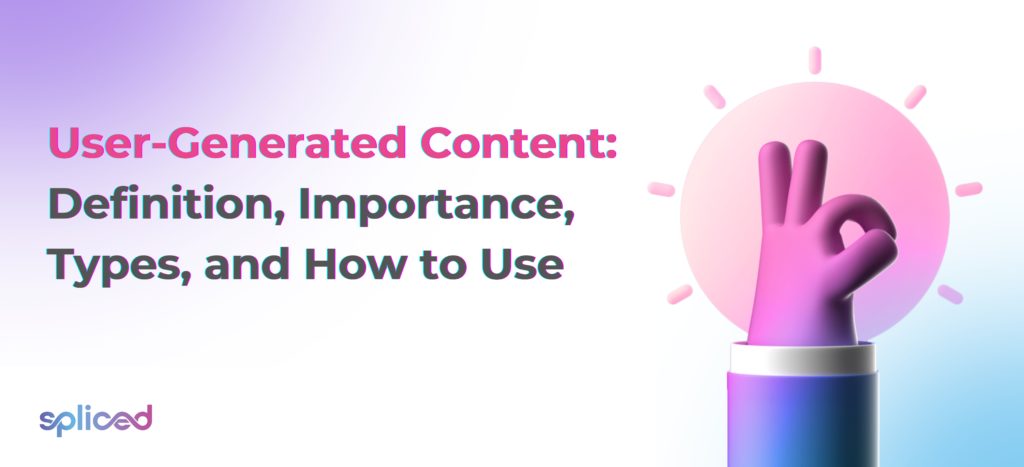 User-Generated Content: Definition, Importance, Types, and How to Use

spliced